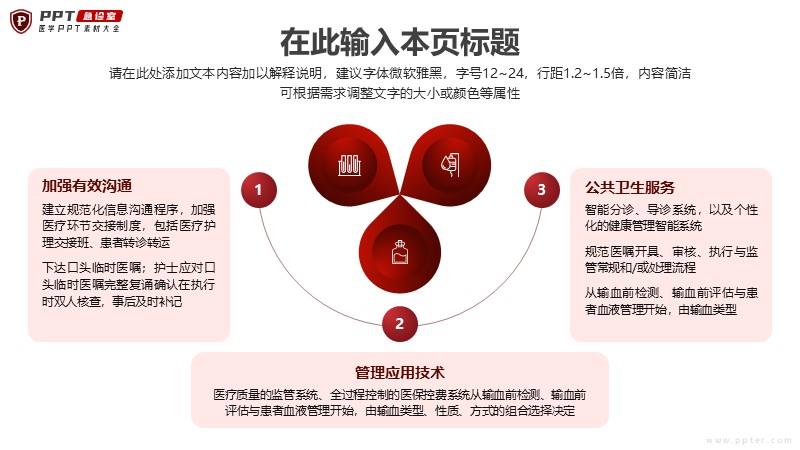 PPT 急诊室
医学PPT素材大全

在此输入本页标题

请在此处添加文本内容加以解释说明，建议字体微软雅黑，字号12~24，行距1.2~1.5倍，内容简洁
可根据需求调整文字的大小或颜色等属性

加强有效沟通

建立规范化信息沟通程序，加强医疗环节交接制度，包括医疗护理交接班、患者转诊转运

下达口头临时医嘱；护士应对口头临时医嘱完整复诵确认在执行时双人核查，事后及时补记

1

2

3

公共卫生服务

智能分诊、导诊系统，以及个性化的健康管理智能系统

规范医嘱开具、审核、执行与监管常规和/或处理流程

从输血前检测、输血前评估与患者血液管理开始，由输血类型

管理应用技术

医疗质量的监管系统、全过程控制的医保控费系统从输血前检测、输血前评估与患者血液管理开始，由输血类型、性质、方式的组合选择决定

www.ppter.com